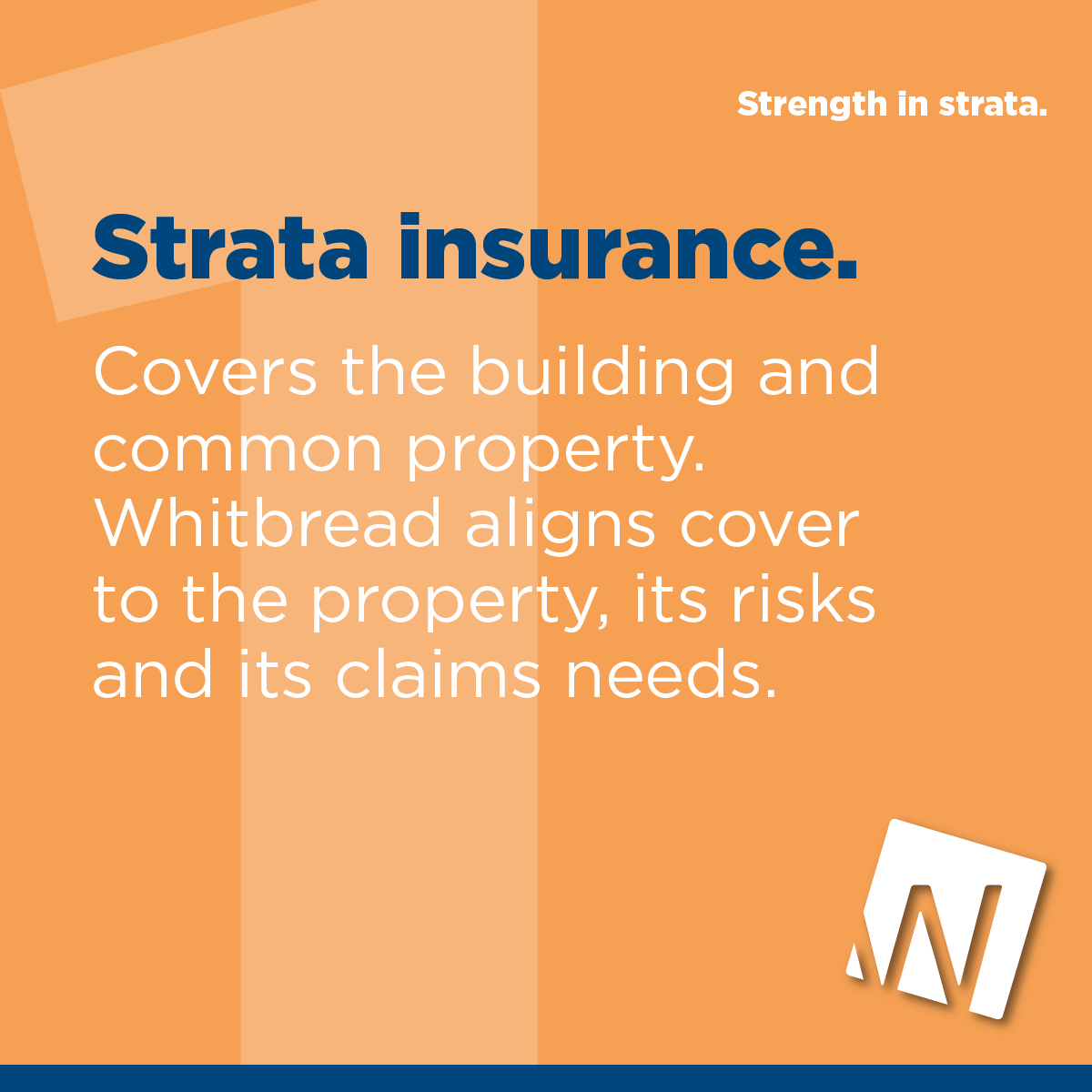 Strength in strata.

Strata insurance.

Covers the building and common property. Whitbread aligns cover to the property, its risks and its claims needs.